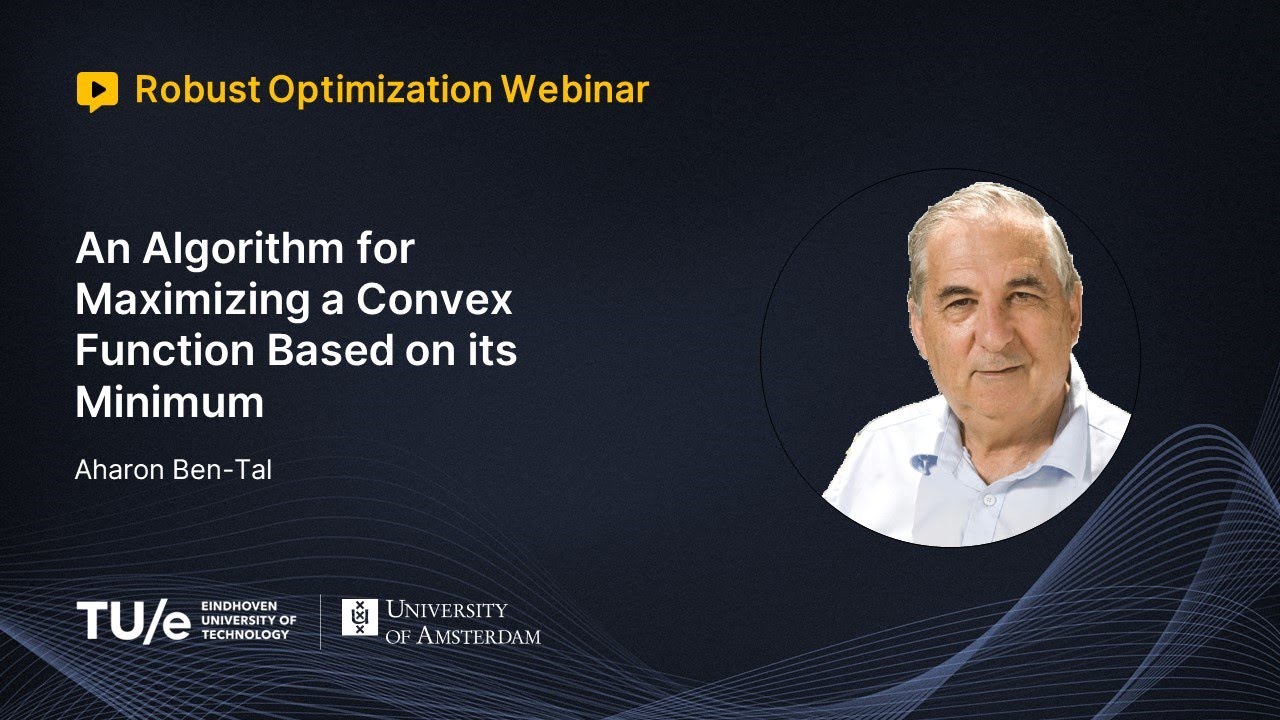 Robust Optimization Webinar

An Algorithm for Maximizing a Convex Function Based on its Minimum

Aharon Ben-Tal

TU/e EINDHOVEN UNIVERSITY OF TECHNOLOGY

UNIVERSITY OF AMSTERDAM